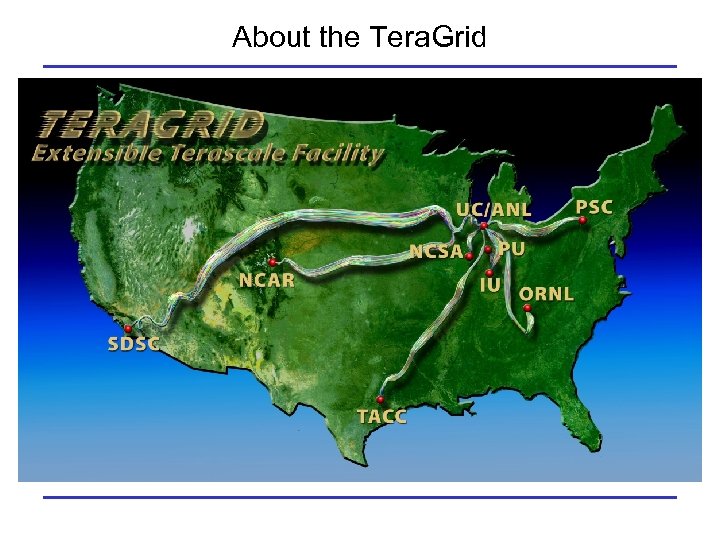 About the TeraGrid

TERAGRID
Extensible Terascale Facility

UC/ANL
PSC
NCSA
PU
NCAR
IU
ORNL
SDSC
TACC